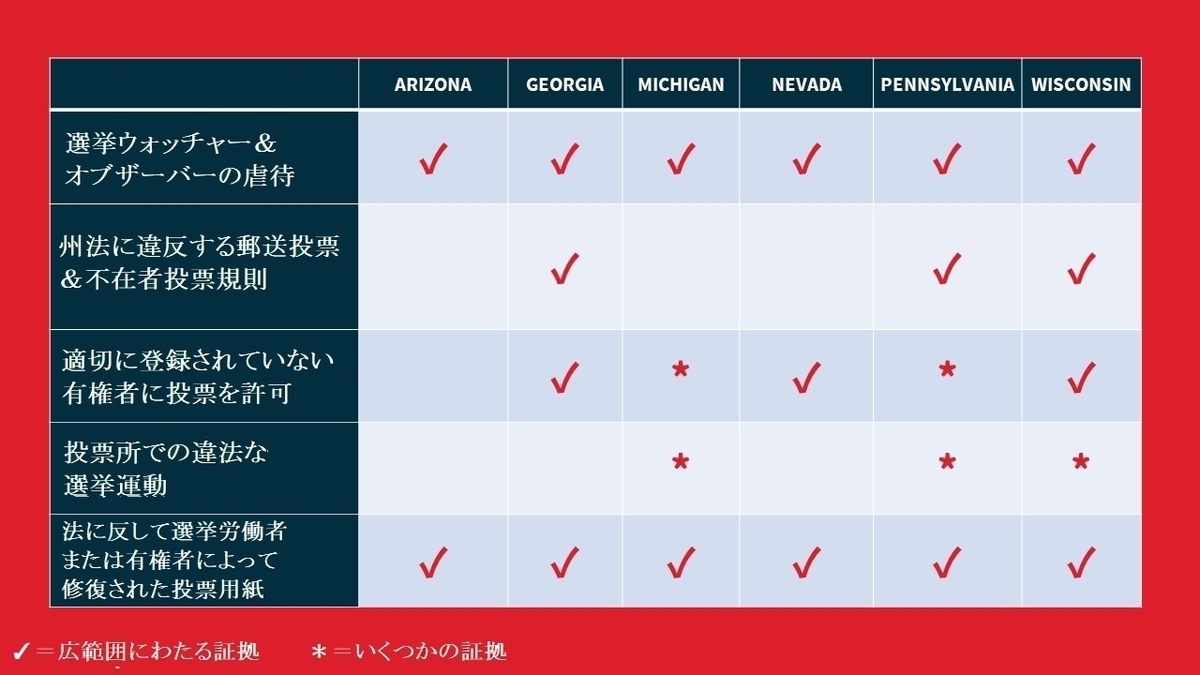 | | ARIZONA | GEORGIA | MICHIGAN | NEVADA | PENNSYLVANIA | WISCONSIN |
|---|---|---|---|---|---|---|
| 選挙ウォッチャー＆オブザーバーの虐待 | ✓ | ✓ | ✓ | ✓ | ✓ | ✓ |
| 州法に違反する郵送投票＆不在者投票規則 | | ✓ | | | ✓ | ✓ |
| 適切に登録されていない有権者に投票を許可 | | ✓ | ＊ | ✓ | ＊ | ✓ |
| 投票所での違法な選挙運動 | | | ＊ | | ＊ | ＊ |
| 法に反して選挙労働者または有権者によって修復された投票用紙 | ✓ | ✓ | ✓ | ✓ | ✓ | ✓ |

✓＝広範囲にわたる証拠　＊＝いくつかの証拠